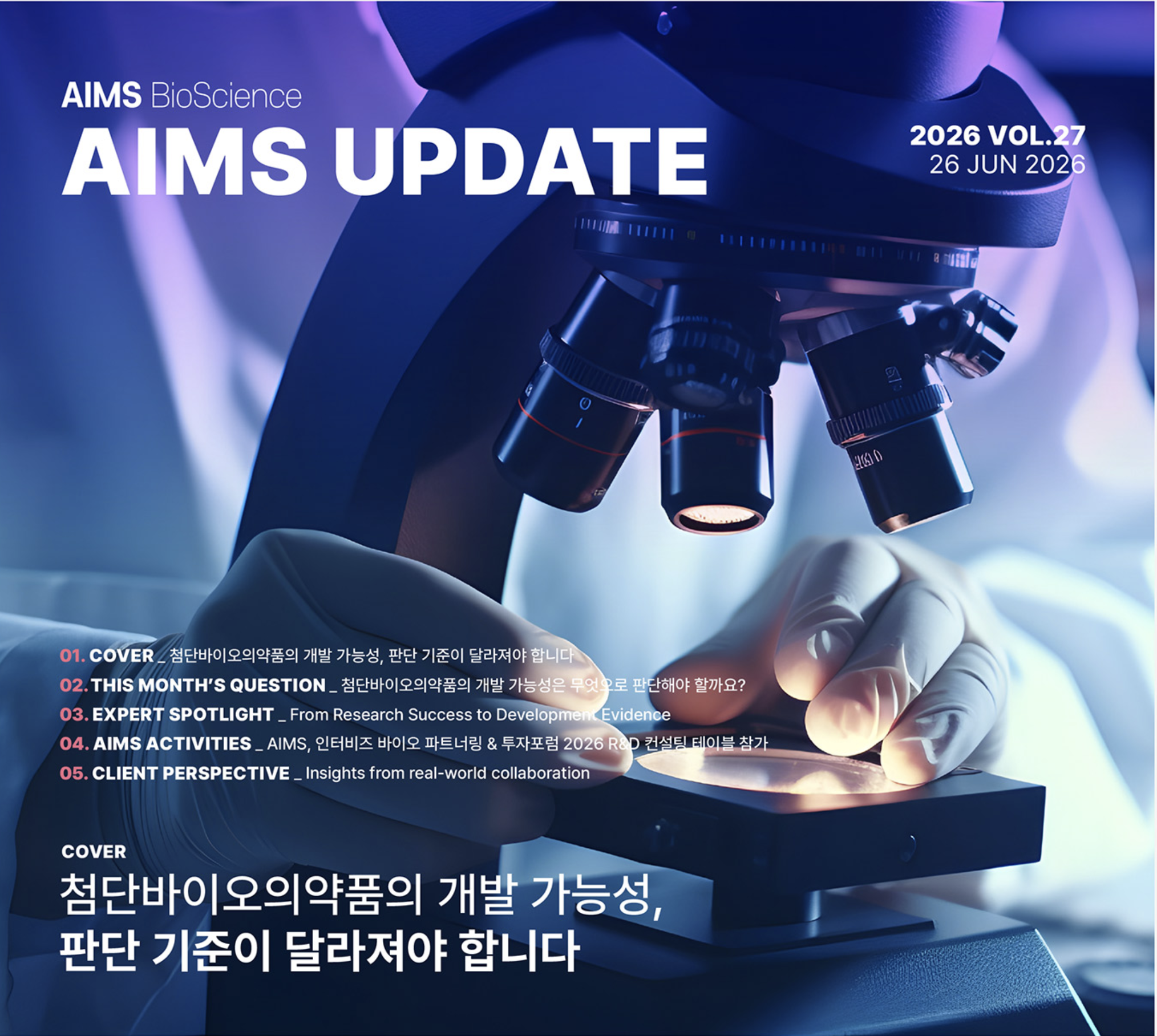 AIMS BioScience

AIMS UPDATE

2026 VOL.27
26 JUN 2026

01. COVER _ 첨단바이오의약품의 개발 가능성, 판단 기준이 달라져야 합니다
02. THIS MONTH'S QUESTION _ 첨단바이오의약품의 개발 가능성은 무엇으로 판단해야 할까요?
03. EXPERT SPOTLIGHT _ From Research Success to Development Evidence
04. AIMS ACTIVITIES _ AIMS, 인터비즈 바이오 파트너링 & 투자포럼 2026 R&D 컨설팅 테이블 참가
05. CLIENT PERSPECTIVE _ Insights from real-world collaboration

COVER

첨단바이오의약품의 개발 가능성,
판단 기준이 달라져야 합니다